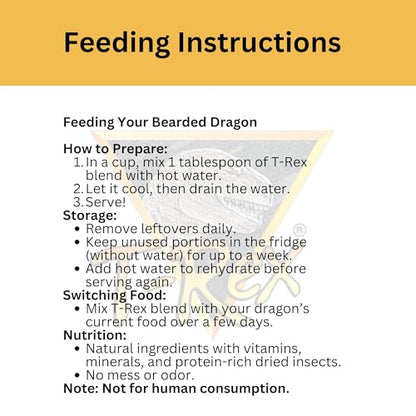 Feeding Instructions

Feeding Your Bearded Dragon

How to Prepare:
1. In a cup, mix 1 tablespoon of T-Rex blend with hot water.
2. Let it cool, then drain the water.
3. Serve!
Storage:
• Remove leftovers daily.
• Keep unused portions in the fridge (without water) for up to a week.
• Add hot water to rehydrate before serving again.
Switching Food:
• Mix T-Rex blend with your dragon's current food over a few days.
Nutrition:
• Natural ingredients with vitamins, minerals, and protein-rich dried insects.
• No mess or odor.
Note: Not for human consumption.

T-Rex®